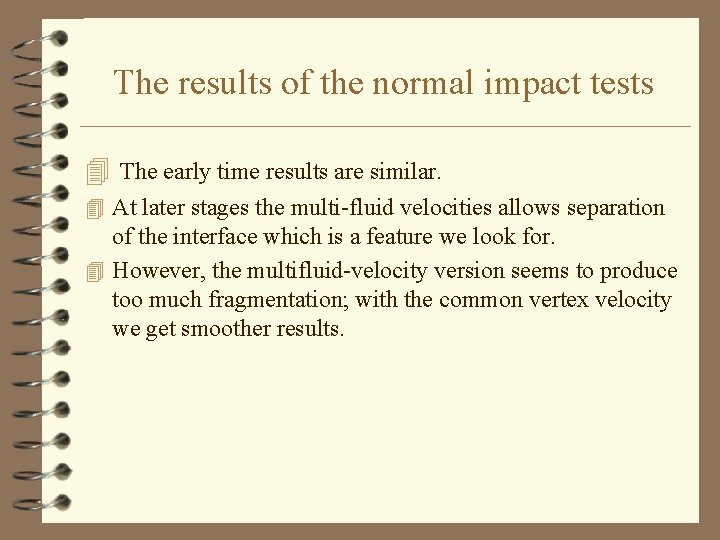 The results of the normal impact tests

The early time results are similar.

At later stages the multi-fluid velocities allows separation of the interface which is a feature we look for.

However, the multifluid-velocity version seems to produce too much fragmentation; with the common vertex velocity we get smoother results.